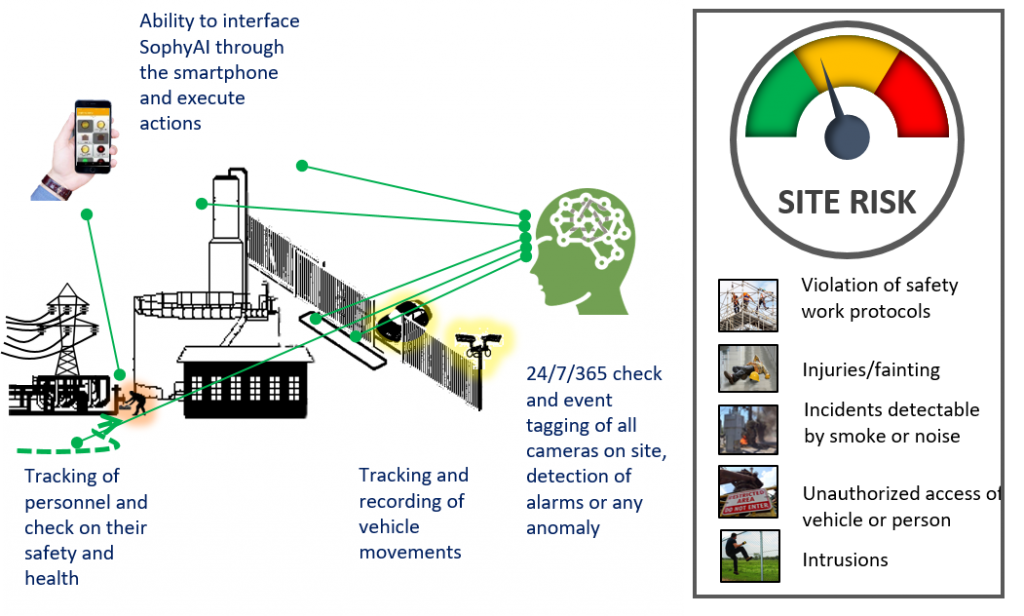 Ability to interface SophyAI through the smartphone and execute actions

Tracking of personnel and check on their safety and health

Tracking and recording of vehicle movements

24/7/365 check and event tagging of all cameras on site, detection of alarms or any anomaly

SITE RISK

Violation of safety work protocols

Injuries/fainting

Incidents detectable by smoke or noise

RESTRICTED AREA DO NOT ENTER

Unauthorized access of vehicle or person

Intrusions